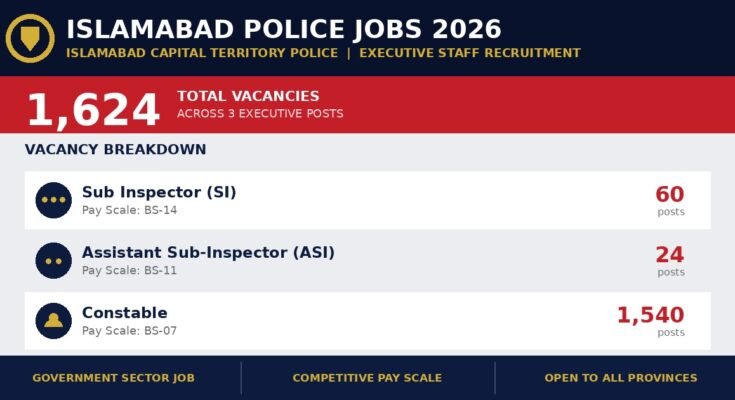 ISLAMABAD POLICE JOBS 2026
ISLAMABAD CAPITAL TERRITORY POLICE | EXECUTIVE STAFF RECRUITMENT

1,624 TOTAL VACANCIES
ACROSS 3 EXECUTIVE POSTS

VACANCY BREAKDOWN

Sub Inspector (SI)
Pay Scale: BS-14
60
posts

Assistant Sub-Inspector (ASI)
Pay Scale: BS-11
24
posts

Constable
Pay Scale: BS-07
1,540
posts

GOVERNMENT SECTOR JOB
COMPETITIVE PAY SCALE
OPEN TO ALL PROVINCES